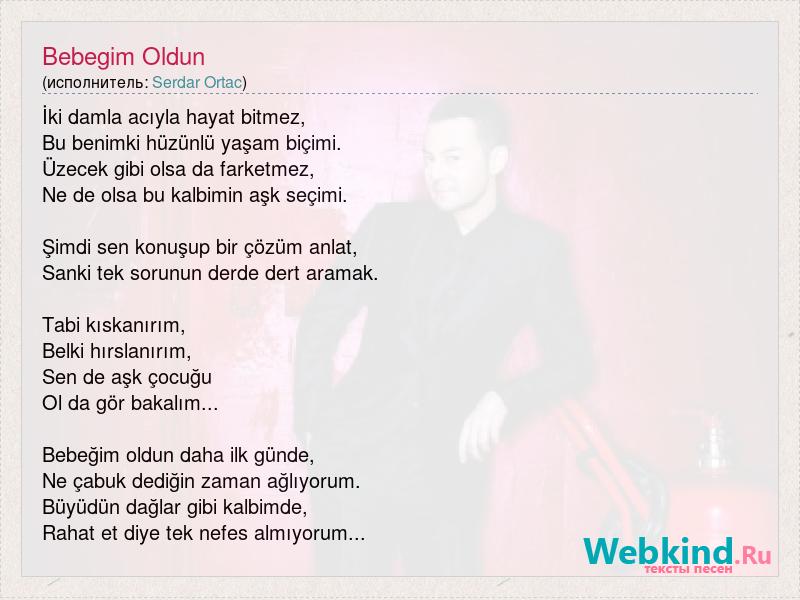 Bebegim Oldun
(исполнитель: Serdar Ortac)

İki damla acıyla hayat bitmez,
Bu benimki hüzünlü yaşam biçimi.
Üzecek gibi olsa da farketmez,
Ne de olsa bu kalbimin aşk seçimi.

Şimdi sen konuşup bir çözüm anlat,
Sanki tek sorunun derde dert aramak.

Tabi kıskanırım,
Belki hırslanırım,
Sen de aşk çocuğu
Ol da gör bakalım...

Bebeğim oldun daha ilk günde,
Ne çabuk dediğin zaman ağlıyorum.
Büyüdün dağlar gibi kalbimde,
Rahat et diye tek nefes almıyorum...

Webkind.Ru
тексты песен